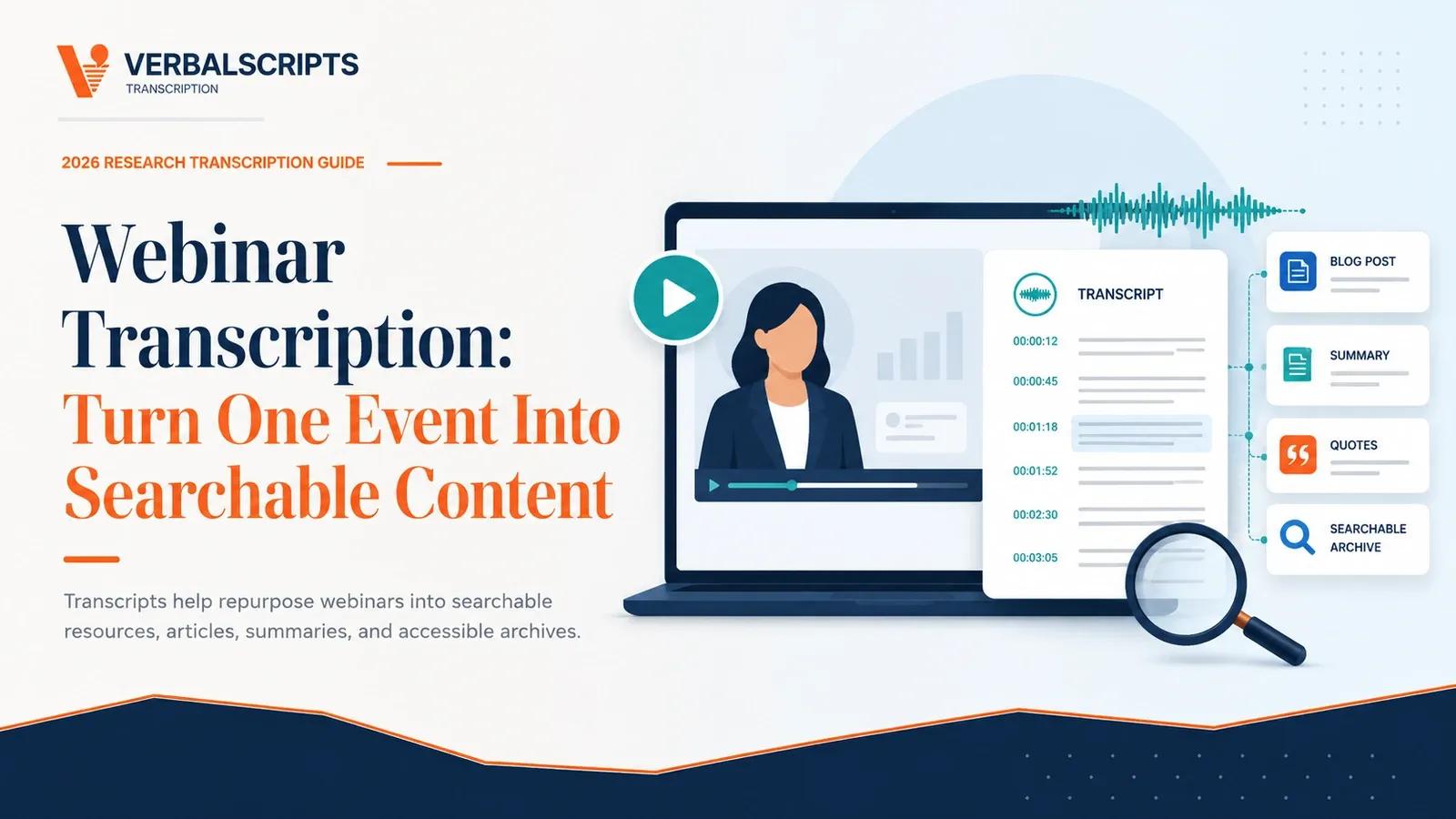 VERBALSCRIPTS
TRANSCRIPTION

2026 RESEARCH TRANSCRIPTION GUIDE

Webinar Transcription: Turn One Event Into Searchable Content

Transcripts help repurpose webinars into searchable resources, articles, summaries, and accessible archives.

TRANSCRIPT
00:00:12
00:00:45
00:01:18
00:01:52
00:02:30
00:03:05

BLOG POST
SUMMARY
QUOTES
SEARCHABLE ARCHIVE